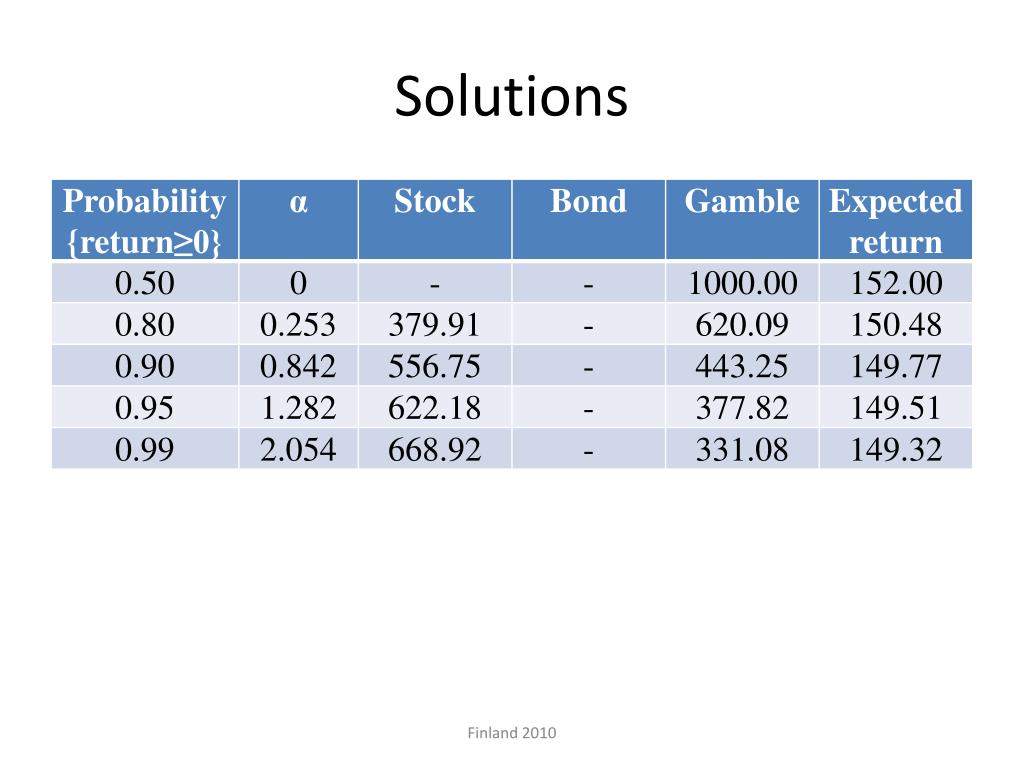 Solutions

| Probability {return≥0} | α | Stock | Bond | Gamble | Expected return |
|---|---|---|---|---|---|
| 0.50 | 0 | - | - | 1000.00 | 152.00 |
| 0.80 | 0.253 | 379.91 | - | 620.09 | 150.48 |
| 0.90 | 0.842 | 556.75 | - | 443.25 | 149.77 |
| 0.95 | 1.282 | 622.18 | - | 377.82 | 149.51 |
| 0.99 | 2.054 | 668.92 | - | 331.08 | 149.32 |

Finland 2010